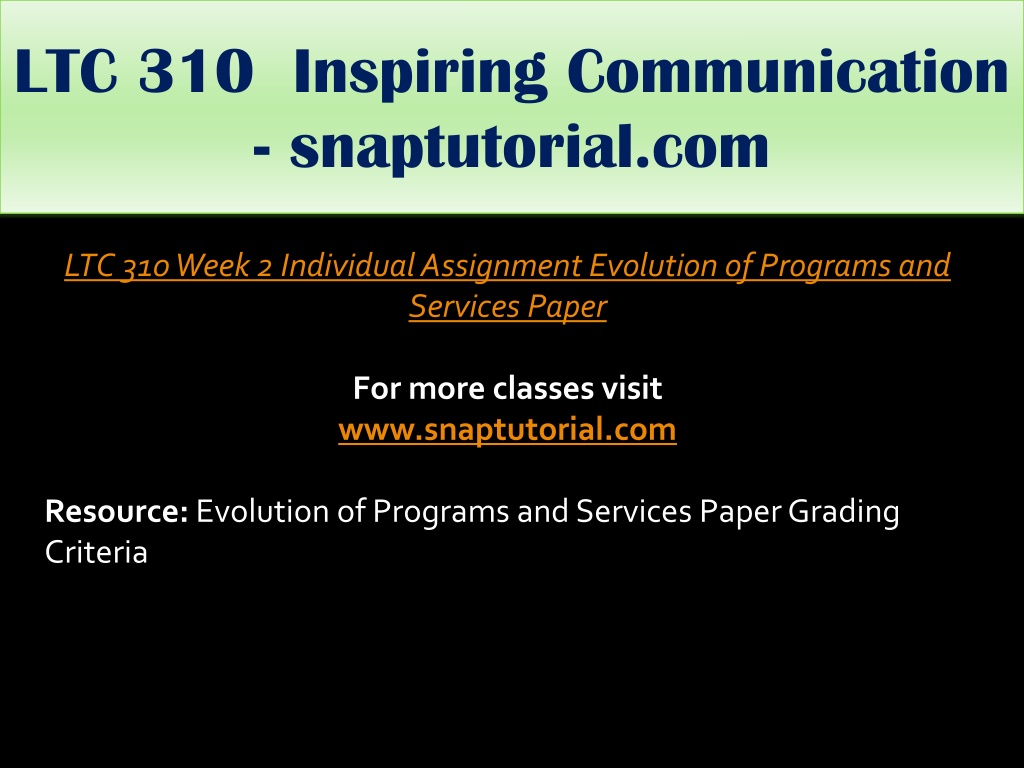 LTC 310 Inspiring Communication - snaptutorial.com

LTC 310 Week 2 Individual Assignment Evolution of Programs and Services Paper

For more classes visit
www.snaptutorial.com

Resource: Evolution of Programs and Services Paper Grading Criteria